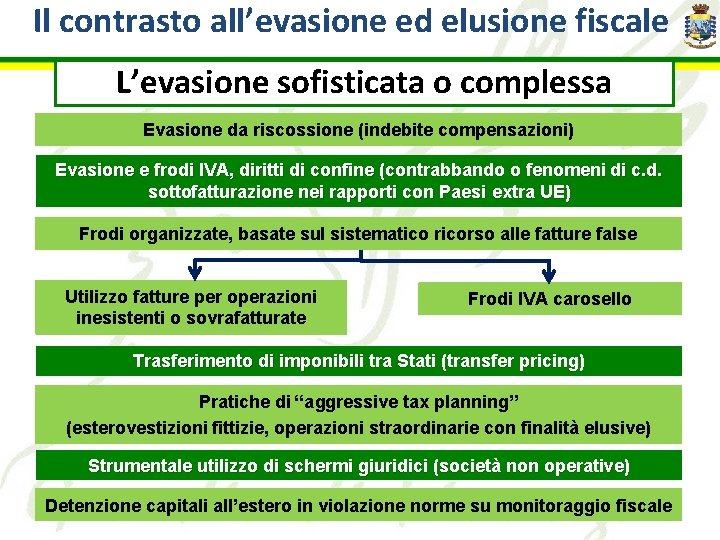 Il contrasto all’evasione ed elusione fiscale

L’evasione sofisticata o complessa

Evasione da riscossione (indebite compensazioni)

Evasione e frodi IVA, diritti di confine (contrabbando o fenomeni di c.d. sottofatturazione nei rapporti con Paesi extra UE)

Frodi organizzate, basate sul sistematico ricorso alle fatture false

Utilizzo fatture per operazioni inesistenti o sovrafatturate

Frodi IVA carosello

Trasferimento di imponibili tra Stati (transfer pricing)

Pratiche di “aggressive tax planning” (esterovestizioni fittizie, operazioni straordinarie con finalità elusive)

Strumentale utilizzo di schermi giuridici (società non operative)

Detenzione capitali all’estero in violazione norme su monitoraggio fiscale